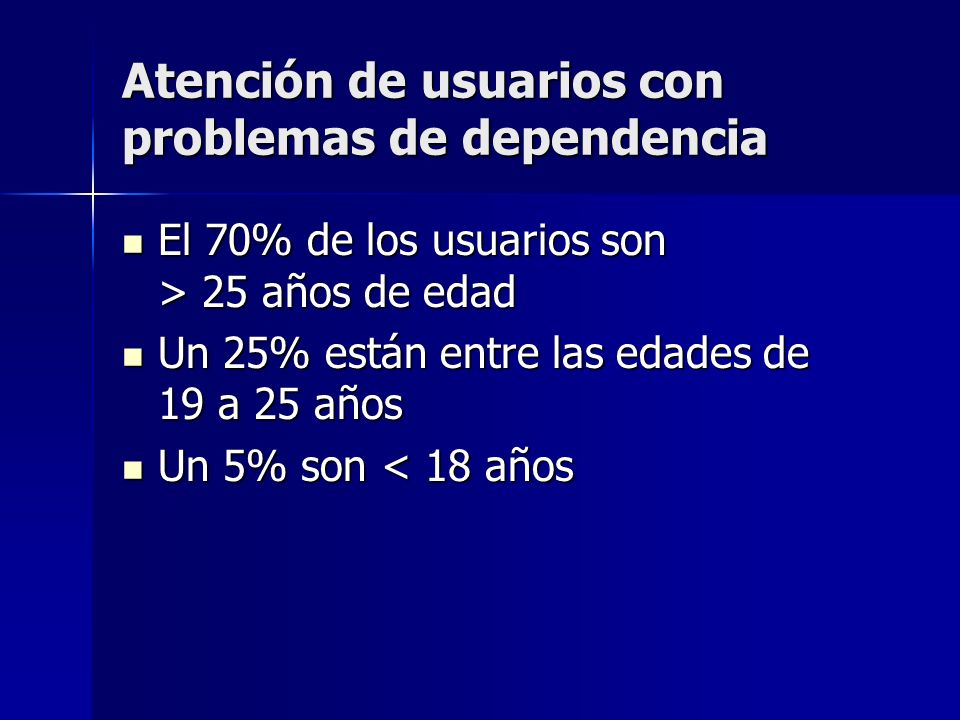 Atención de usuarios con problemas de dependencia

- El 70% de los usuarios son > 25 años de edad
- Un 25% están entre las edades de 19 a 25 años
- Un 5% son < 18 años